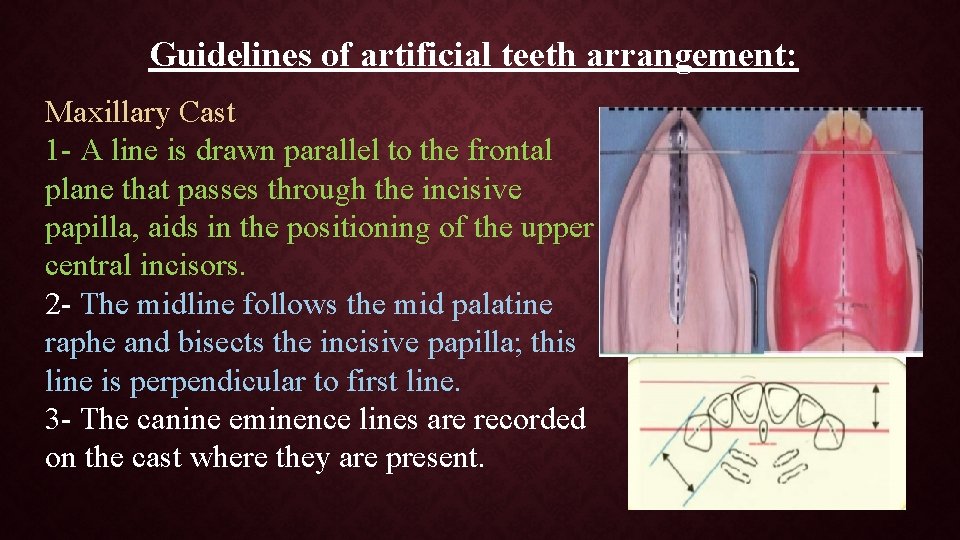 Guidelines of artificial teeth arrangement:

Maxillary Cast
1- A line is drawn parallel to the frontal plane that passes through the incisive papilla, aids in the positioning of the upper central incisors.
2- The midline follows the mid palatine raphe and bisects the incisive papilla; this line is perpendicular to first line.
3- The canine eminence lines are recorded on the cast where they are present.